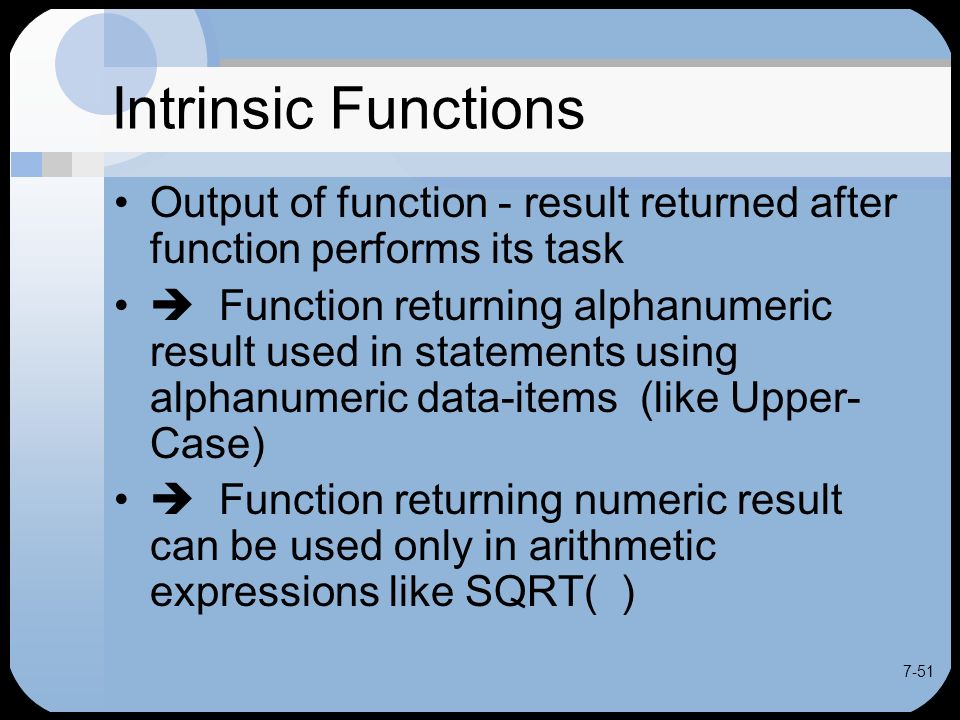 Intrinsic Functions

• Output of function - result returned after function performs its task

• ➔ Function returning alphanumeric result used in statements using alphanumeric data-items (like Upper-Case)

• ➔ Function returning numeric result can be used only in arithmetic expressions like SQRT( )

7-51